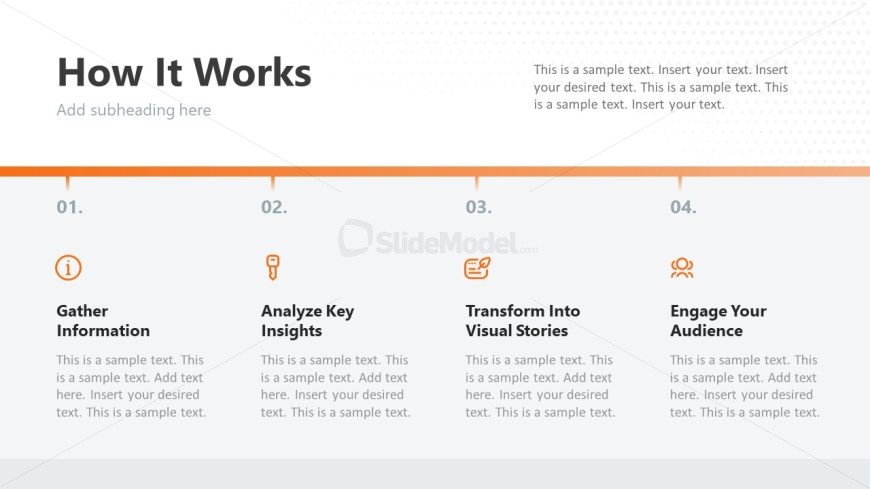 How It Works

Add subheading here

This is a sample text. Insert your text. Insert your desired text. This is a sample text. This is a sample text. Insert your text.

SlideModel.com

01.

Gather Information

This is a sample text. This is a sample text. Add text here. Insert your desired text. This is a sample text.

02.

Analyze Key Insights

This is a sample text. This is a sample text. Add text here. Insert your desired text. This is a sample text.

03.

Transform Into Visual Stories

This is a sample text. This is a sample text. Add text here. Insert your desired text. This is a sample text.

04.

Engage Your Audience

This is a sample text. This is a sample text. Add text here. Insert your desired text. This is a sample text.